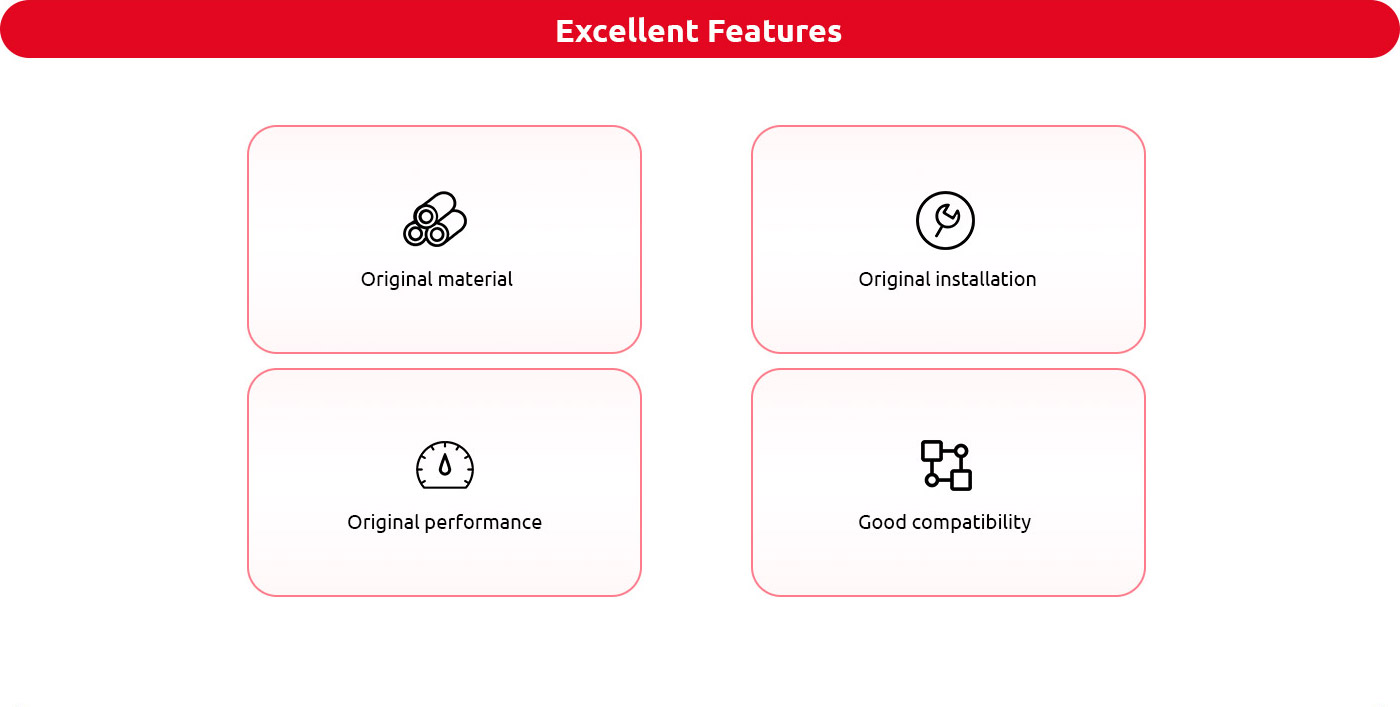 Excellent Features

Original material

Original installation

Original performance

Good compatibility